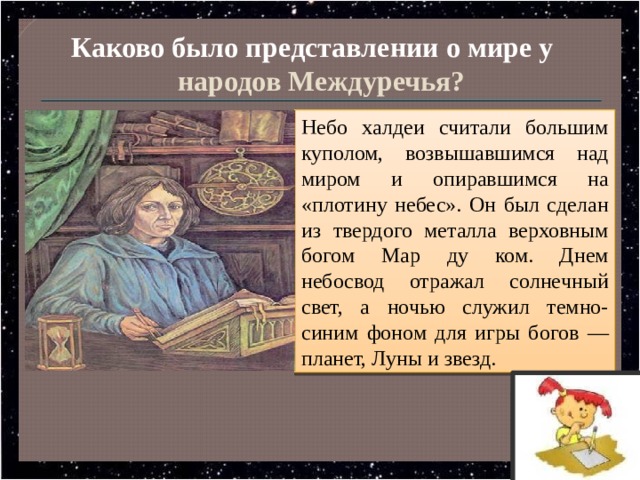 Каково было представлении о мире у народов Междуречья?

Небо халдеи считали большим куполом, возвышавшимся над миром и опиравшимся на «плотину небес». Он был сделан из твердого металла верховным богом Мар ду ком. Днем небосвод отражал солнечный свет, а ночью служил темно-синим фоном для игры богов — планет, Луны и звезд.